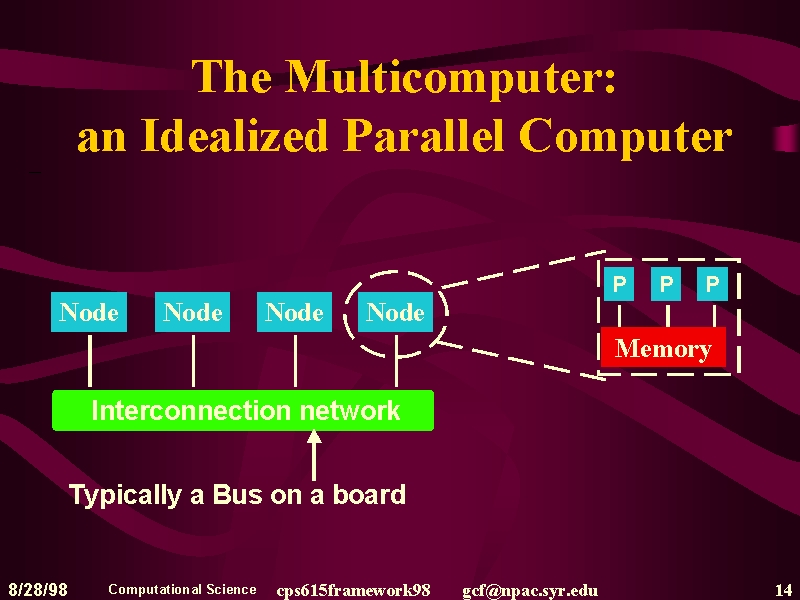 The Multicomputer: an Idealized Parallel Computer

Node
Node
Node
Node

P
P
P
Memory

Interconnection network

Typically a Bus on a board

8/28/98 Computational Science cps615framework98 gcf@npac.syr.edu 14